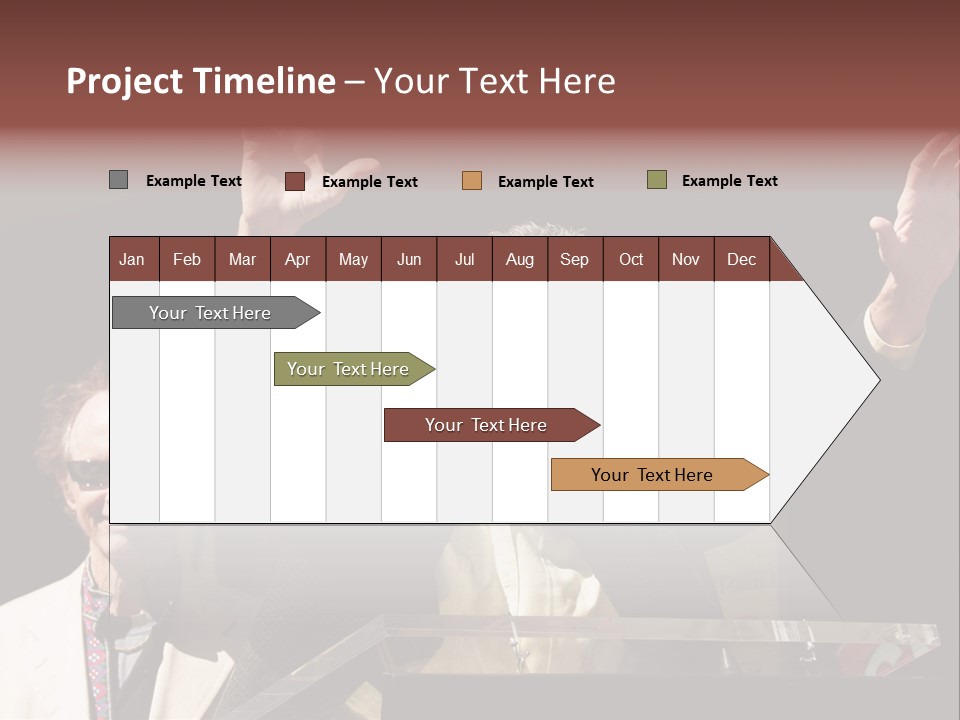 Project Timeline – Your Text Here

Example Text Example Text Example Text Example Text

| Jan | Feb | Mar | Apr | May | Jun | Jul | Aug | Sep | Oct | Nov | Dec |
|---|---|---|---|---|---|---|---|---|---|---|---|

Your Text Here

Your Text Here

Your Text Here

Your Text Here